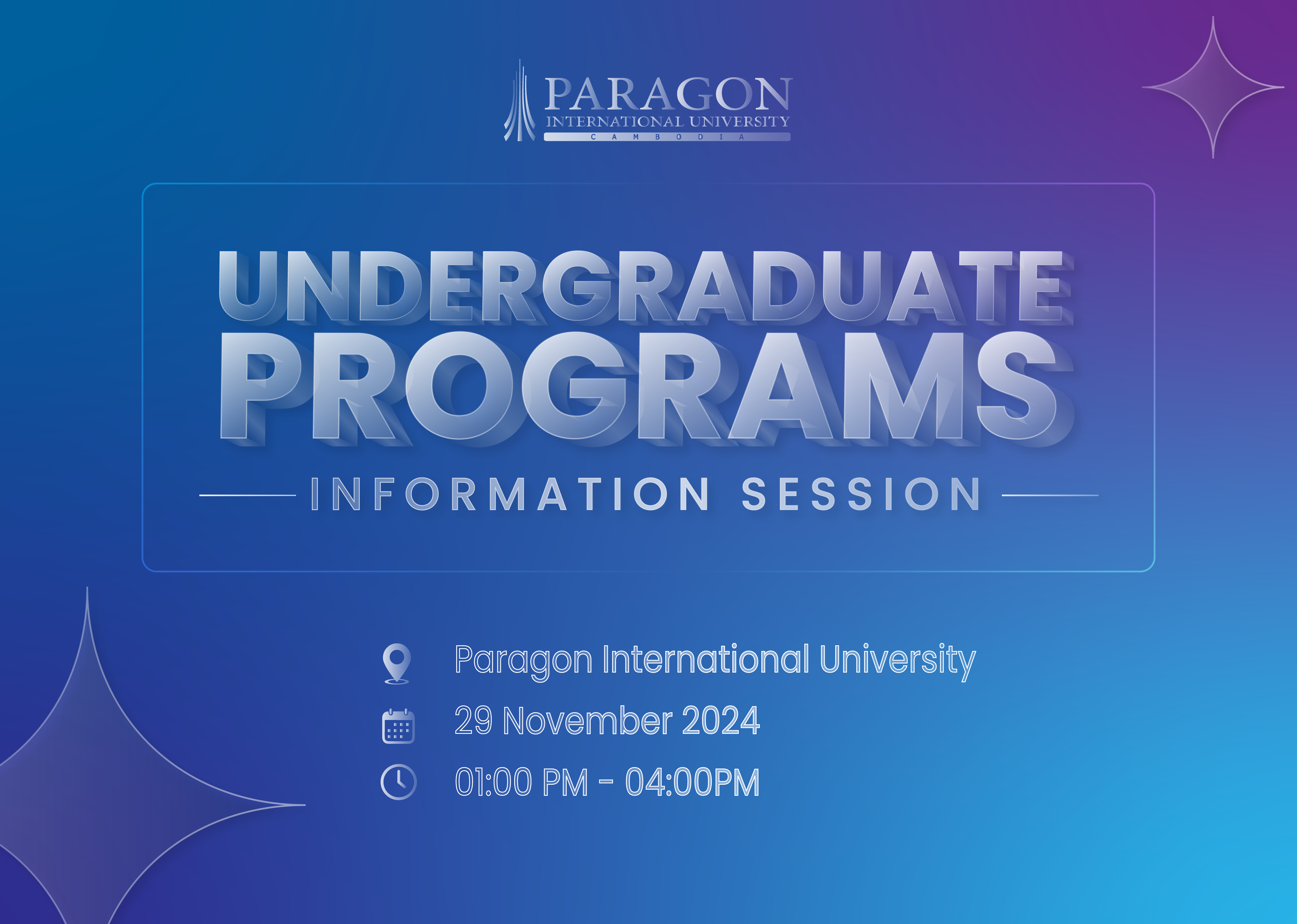 PARAGON
INTERNATIONAL UNIVERSITY
CAMBODIA

UNDERGRADUATE
PROGRAMS
INFORMATION SESSION

Paragon International University
29 November 2024
01:00 PM - 04:00PM